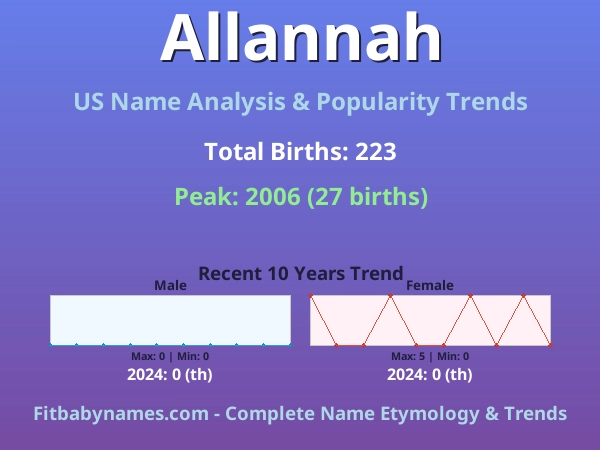 Allannah

US Name Analysis & Popularity Trends

Total Births: 223

Peak: 2006 (27 births)

Recent 10 Years Trend

Male

Max: 0 | Min: 0

2024: 0 (th)

Female

Max: 5 | Min: 0

2024: 0 (th)

Fitbabynames.com - Complete Name Etymology & Trends